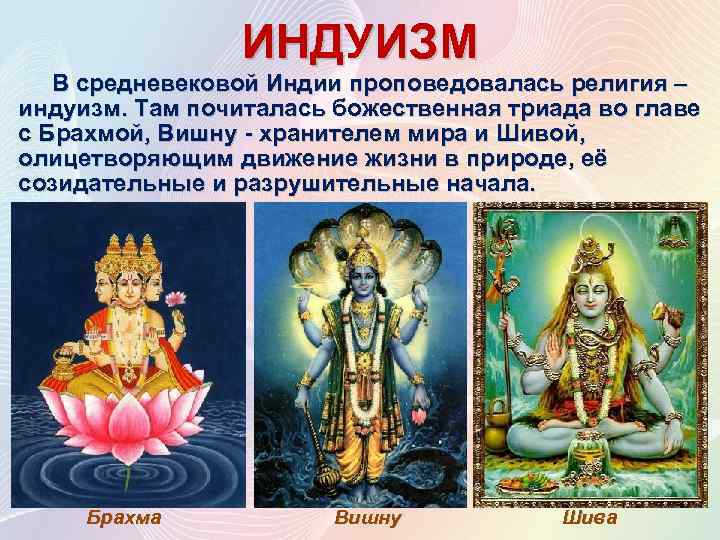 ИНДУИЗМ

В средневековой Индии проповедовалась религия – индуизм. Там почиталась божественная триада во главе с Брахмой, Вишну - хранителем мира и Шивой, олицетворяющим движение жизни в природе, её созидательные и разрушительные начала.

Брахма

Вишну

Шива